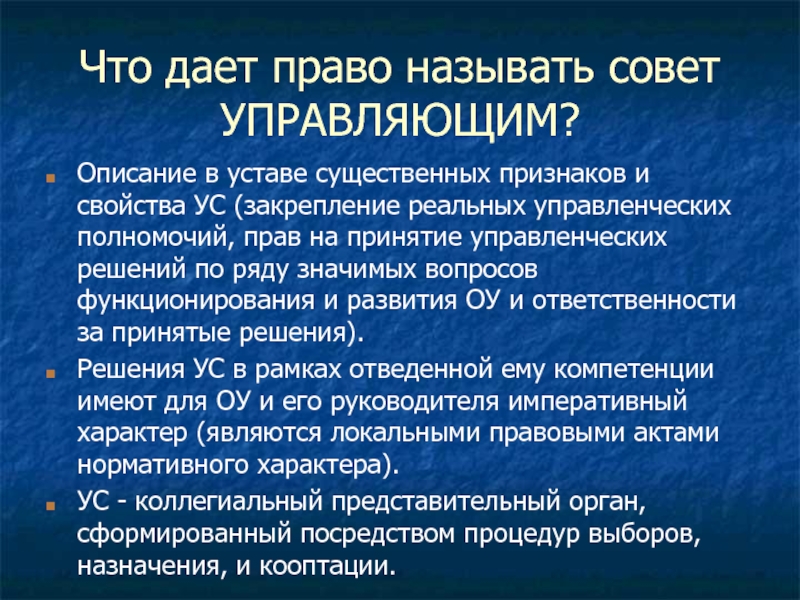 Что дает право называть совет УПРАВЛЯЮЩИМ?

Описание в уставе существенных признаков и свойства УС (закрепление реальных управленческих полномочий, прав на принятие управленческих решений по ряду значимых вопросов функционирования и развития ОУ и ответственности за принятые решения).

Решения УС в рамках отведенной ему компетенции имеют для ОУ и его руководителя императивный характер (являются локальными правовыми актами нормативного характера).

УС - коллегиальный представительный орган, сформированный посредством процедур выборов, назначения, и кооптации.